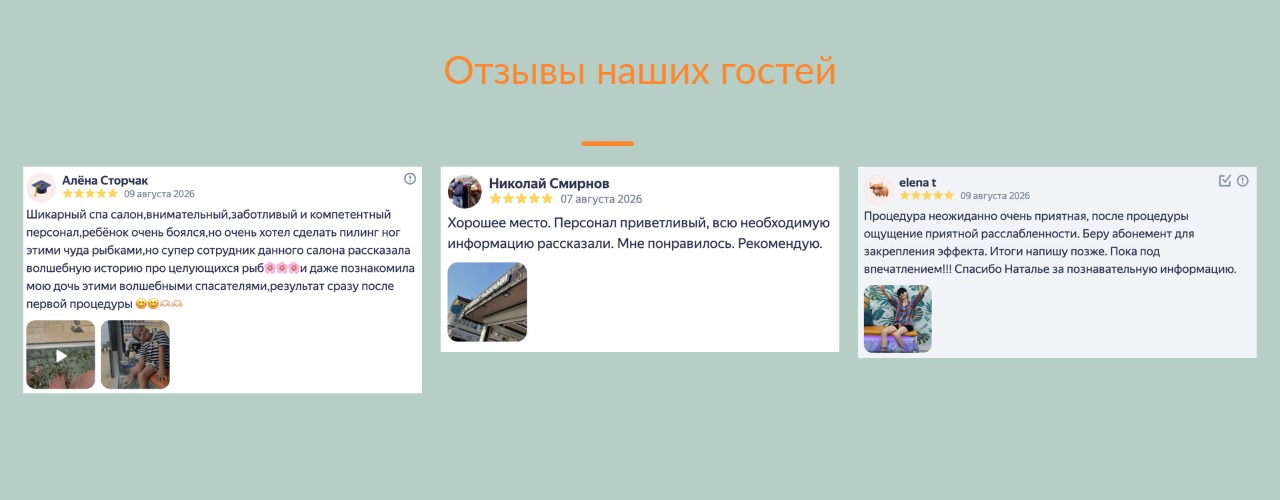 Отзывы наших гостей

Алёна Сторчак
09 августа 2026
Шикарный спа салон,внимательный,заботливый и компетентный персонал,ребёнок очень боялся,но очень хотел сделать пилинг ног этими чуда рыбками,но супер сотрудник данного салона рассказала волшебную историю про целующихся рыб🌸🌸🌸и даже познакомила мою дочь этими волшебными спасателями,результат сразу после первой процедуры 😊😊🫶🫶

Николай Смирнов
07 августа 2026
Хорошее место. Персонал приветливый, всю необходимую информацию рассказали. Мне понравилось. Рекомендую.

elena t
09 августа 2026
Процедура неожиданно очень приятная, после процедуры ощущение приятной расслабленности. Беру абонемент для закрепления эффекта. Итоги напишу позже. Пока под впечатлением!!! Спасибо Наталье за познавательную информацию.